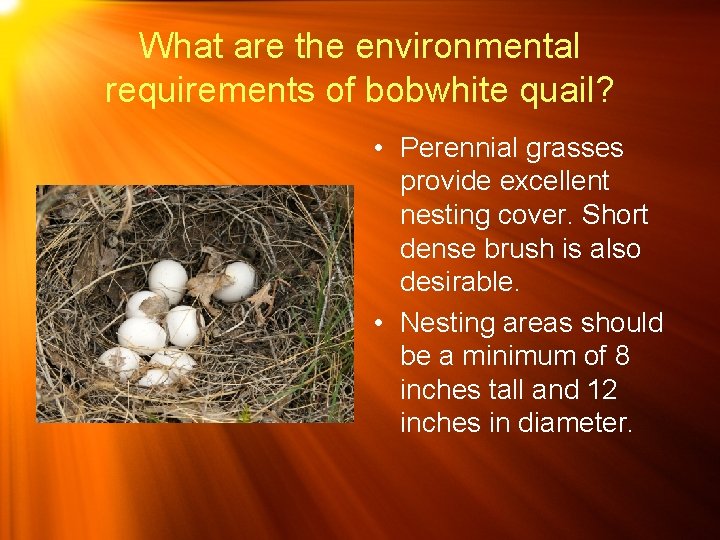 What are the environmental requirements of bobwhite quail?

• Perennial grasses provide excellent nesting cover. Short dense brush is also desirable.

• Nesting areas should be a minimum of 8 inches tall and 12 inches in diameter.